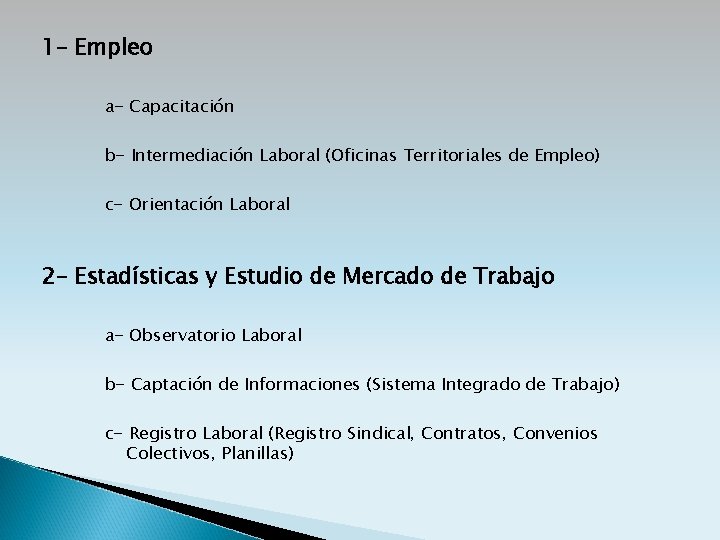 1- Empleo

a- Capacitación

b- Intermediación Laboral (Oficinas Territoriales de Empleo)

c- Orientación Laboral

2- Estadísticas y Estudio de Mercado de Trabajo

a- Observatorio Laboral

b- Captación de Informaciones (Sistema Integrado de Trabajo)

c- Registro Laboral (Registro Sindical, Contratos, Convenios Colectivos, Planillas)